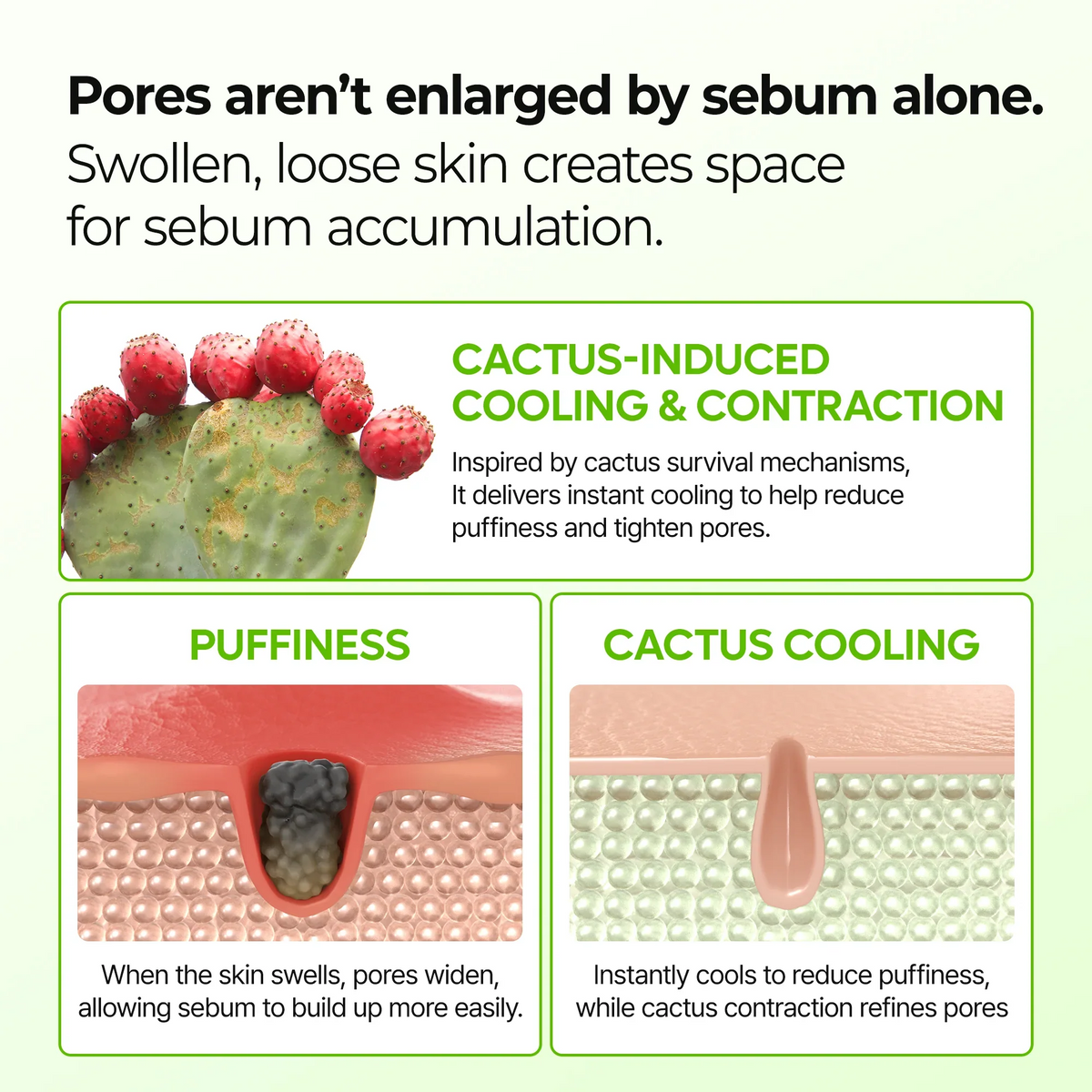 Pores aren't enlarged by sebum alone.
Swollen, loose skin creates space for sebum accumulation.

CACTUS-INDUCED
COOLING & CONTRACTION

Inspired by cactus survival mechanisms, It delivers instant cooling to help reduce puffiness and tighten pores.

PUFFINESS

When the skin swells, pores widen, allowing sebum to build up more easily.

CACTUS COOLING

Instantly cools to reduce puffiness, while cactus contraction refines pores